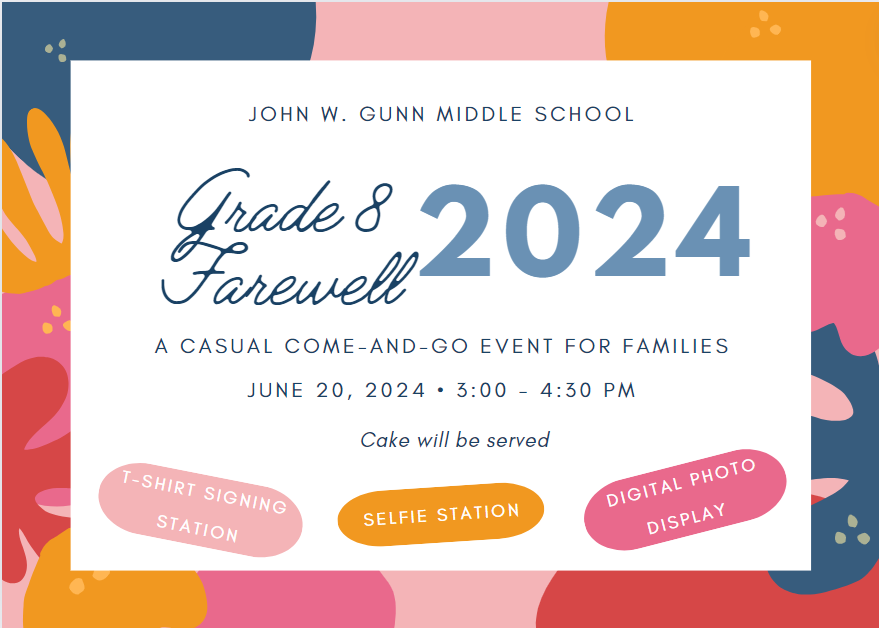 JOHN W. GUNN MIDDLE SCHOOL

Grade 8 Farewell 2024

A CASUAL COME-AND-GO EVENT FOR FAMILIES

JUNE 20, 2024 • 3:00 - 4:30 PM

Cake will be served

T-SHIRT SIGNING STATION

SELFIE STATION

DIGITAL PHOTO DISPLAY